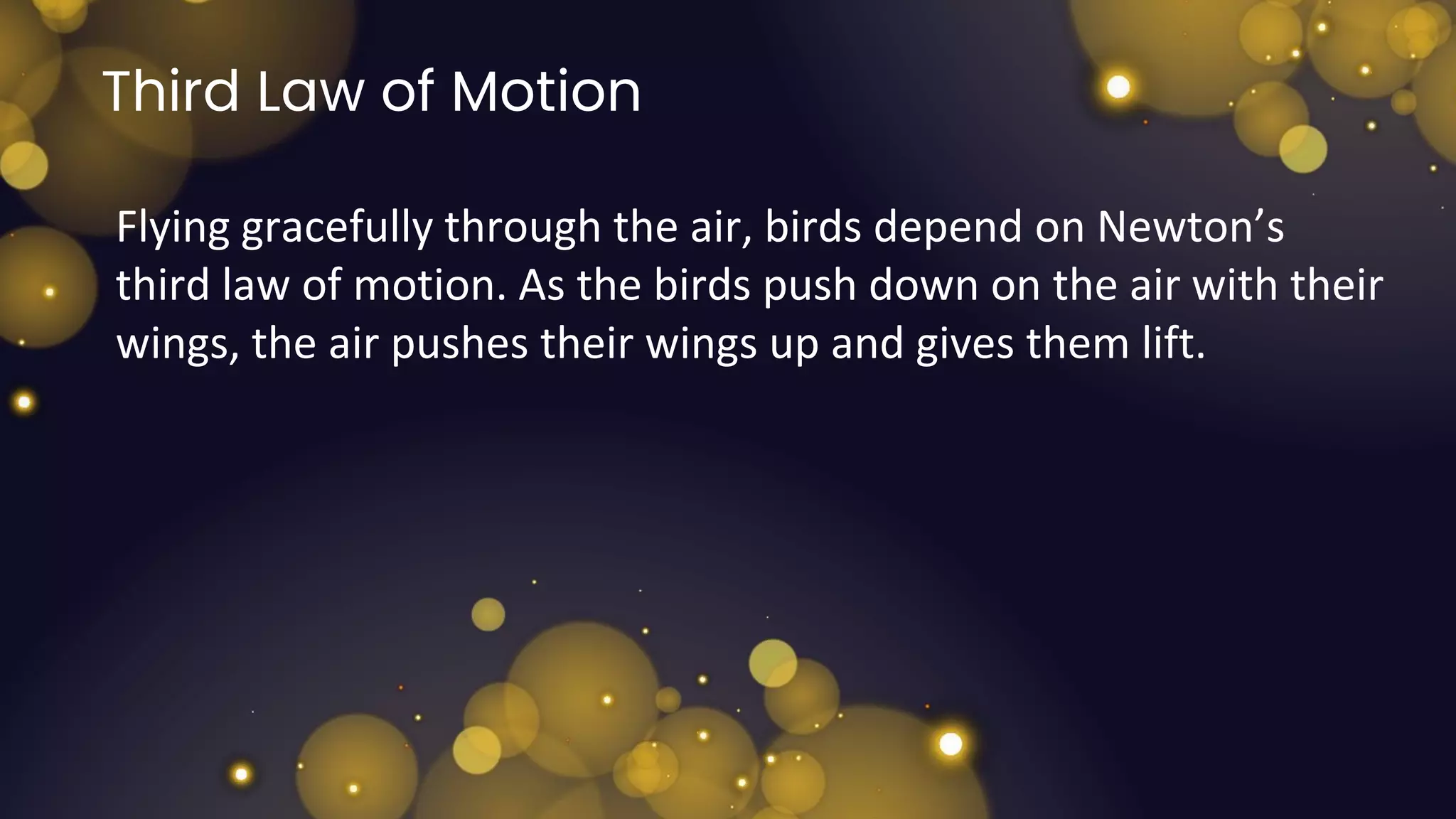 Third Law of Motion

Flying gracefully through the air, birds depend on Newton’s third law of motion. As the birds push down on the air with their wings, the air pushes their wings up and gives them lift.